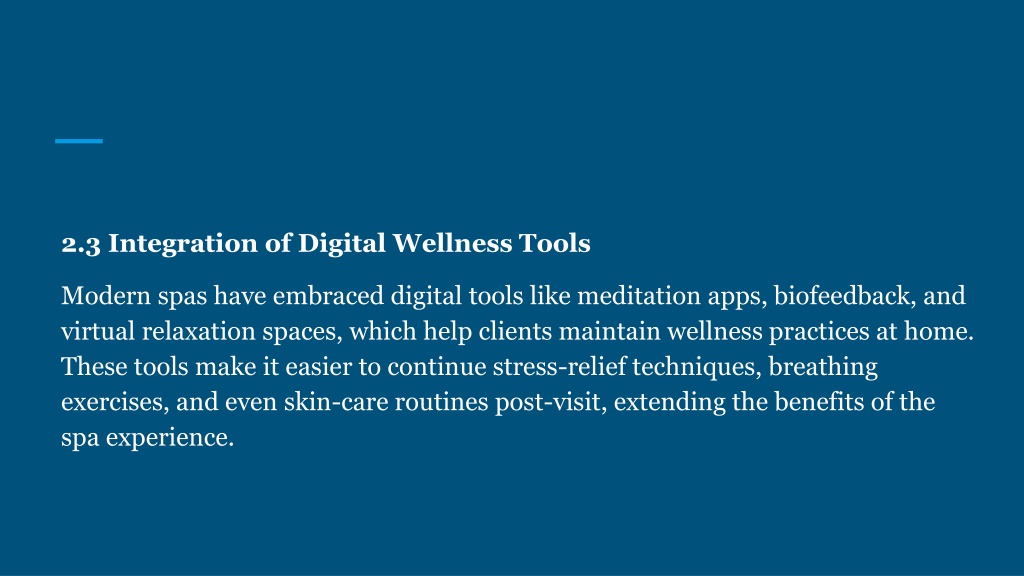 2.3 Integration of Digital Wellness Tools

Modern spas have embraced digital tools like meditation apps, biofeedback, and virtual relaxation spaces, which help clients maintain wellness practices at home. These tools make it easier to continue stress-relief techniques, breathing exercises, and even skin-care routines post-visit, extending the benefits of the spa experience.